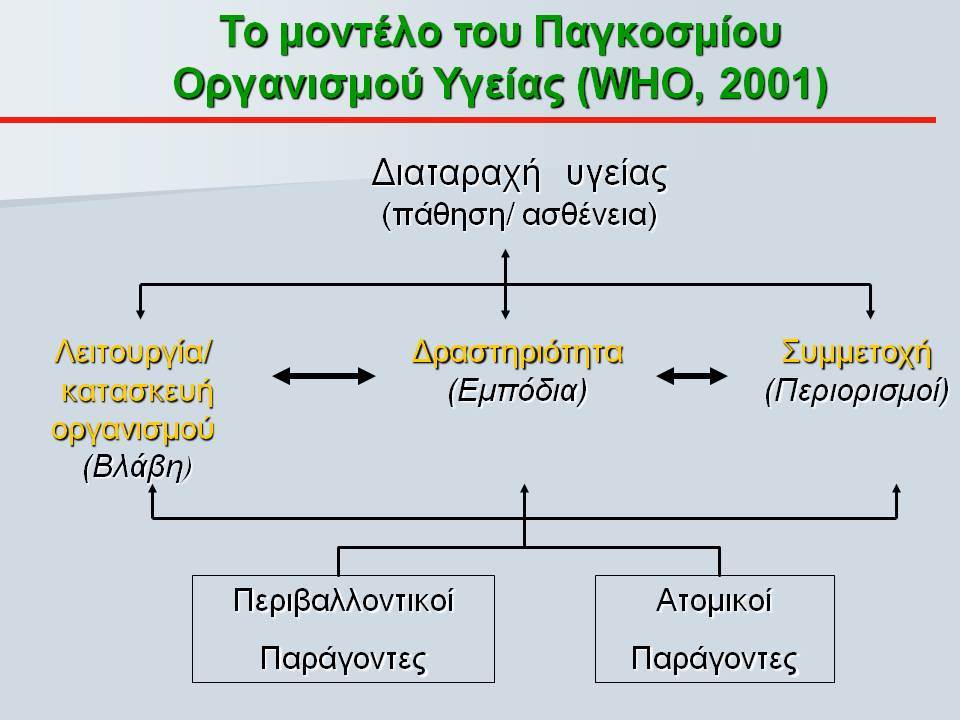 Το μοντέλο του Παγκοσμίου Οργανισμού Υγείας (WHO, 2001)

Διαταραχή υγείας
(πάθηση/ ασθένεια)

Λειτουργία/ κατασκευή οργανισμού
(Βλάβη)

Δραστηριότητα
(Εμπόδια)

Συμμετοχή
(Περιορισμοί)

Περιβαλλοντικοί Παράγοντες

Ατομικοί Παράγοντες